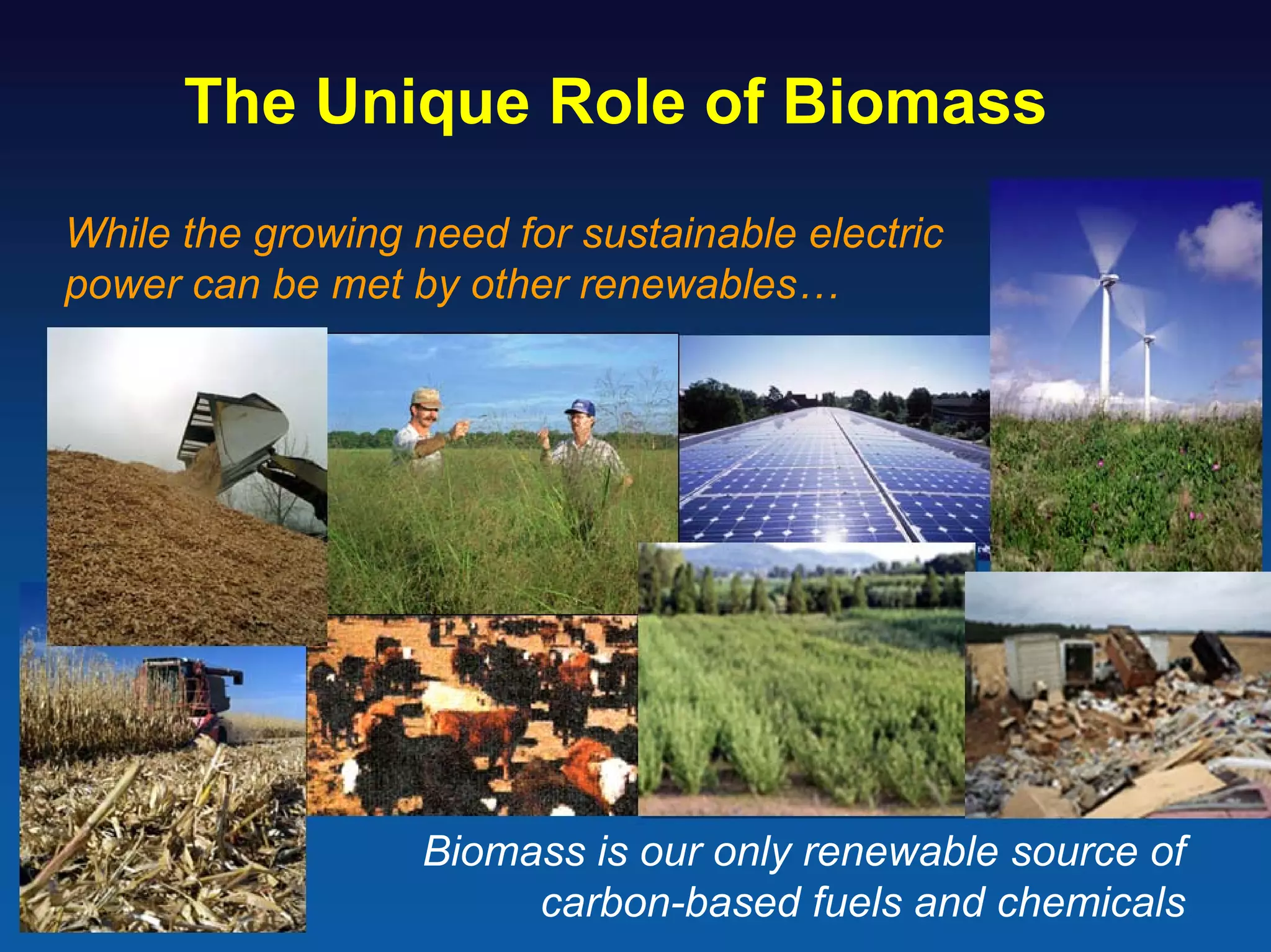 The Unique Role of Biomass

While the growing need for sustainable electric power can be met by other renewables…

Biomass is our only renewable source of carbon-based fuels and chemicals